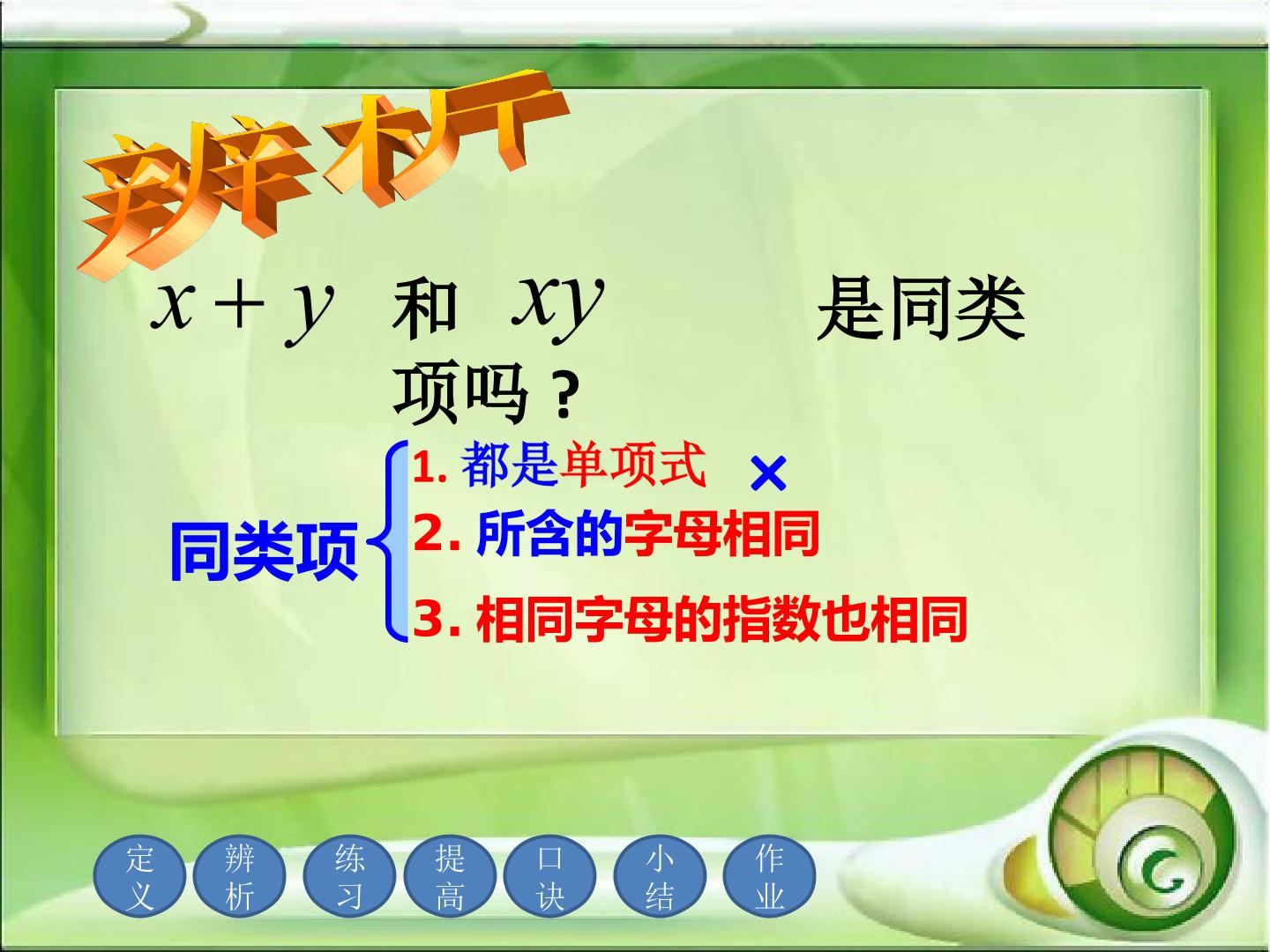 辨析

$x+y$ 和 $xy$ 是同类项吗？

同类项
1.都是单项式 ×
2.所含的字母相同
3.相同字母的指数也相同

定义
辨析
练习
提高
口诀
小结
作业